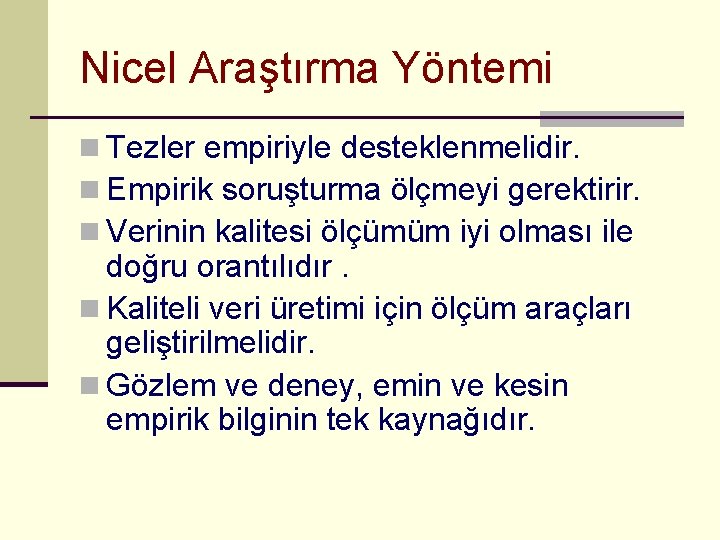 Nicel Araştırma Yöntemi

Tezler empiriyle desteklenmelidir.

Empirik soruşturma ölçmeyi gerektirir.

Verinin kalitesi ölçümüm iyi olması ile doğru orantılıdır .

Kaliteli veri üretimi için ölçüm araçları geliştirilmelidir.

Gözlem ve deney, emin ve kesin empirik bilginin tek kaynağıdır.